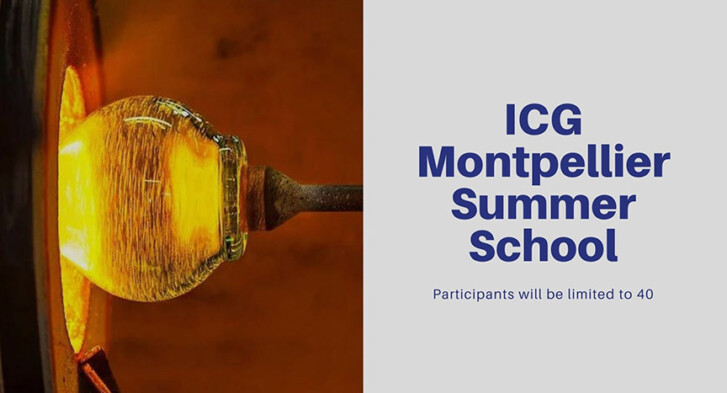 ICG Montpellier Summer School

Participants will be limited to 40